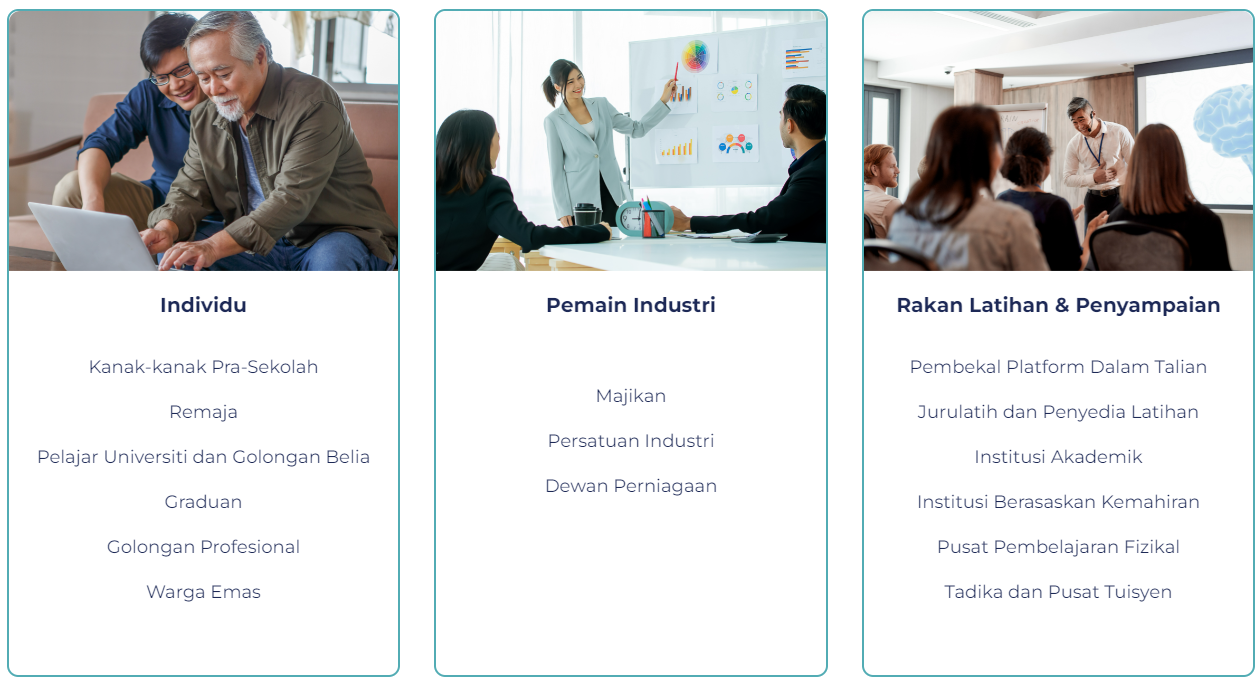 Individu

Kanak-kanak Pra-Sekolah

Remaja

Pelajar Universiti dan Golongan Belia

Graduan

Golongan Profesional

Warga Emas

Pemain Industri

Majikan

Persatuan Industri

Dewan Perniagaan

Rakan Latihan & Penyampaian

Pembekal Platform Dalam Talian

Jurulatih dan Penyedia Latihan

Institusi Akademik

Institusi Berasaskan Kemahiran

Pusat Pembelajaran Fizikal

Tadika dan Pusat Tuisyen